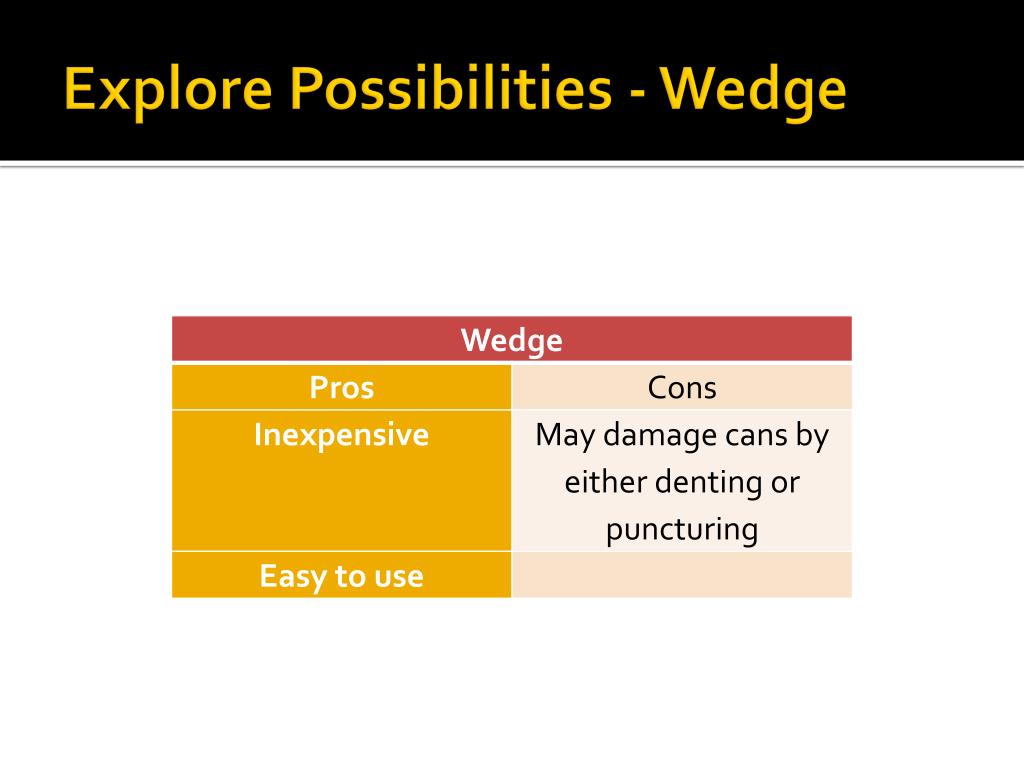 Explore Possibilities - Wedge

| Wedge | |
|---|---|
| Pros | Cons |
| Inexpensive | May damage cans by either denting or puncturing |
| Easy to use | |